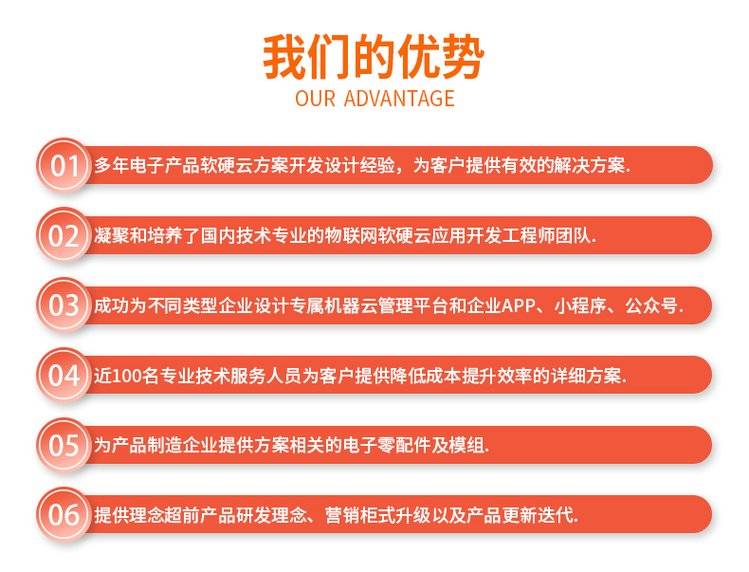 我们的优势
OUR ADVANTAGE

01 多年电子产品软硬云方案开发设计经验，为客户提供有效的解决方案.

02 凝聚和培养了国内技术专业的物联网软硬云应用开发工程师团队.

03 成功为不同类型企业设计专属机器云管理平台和企业APP、小程序、公众号.

04 近100名专业技术服务人员为客户提供降低成本提升效率的详细方案.

05 为产品制造企业提供方案相关的电子零配件及模组.

06 提供理念超前产品研发理念、营销柜式升级以及产品更新迭代.